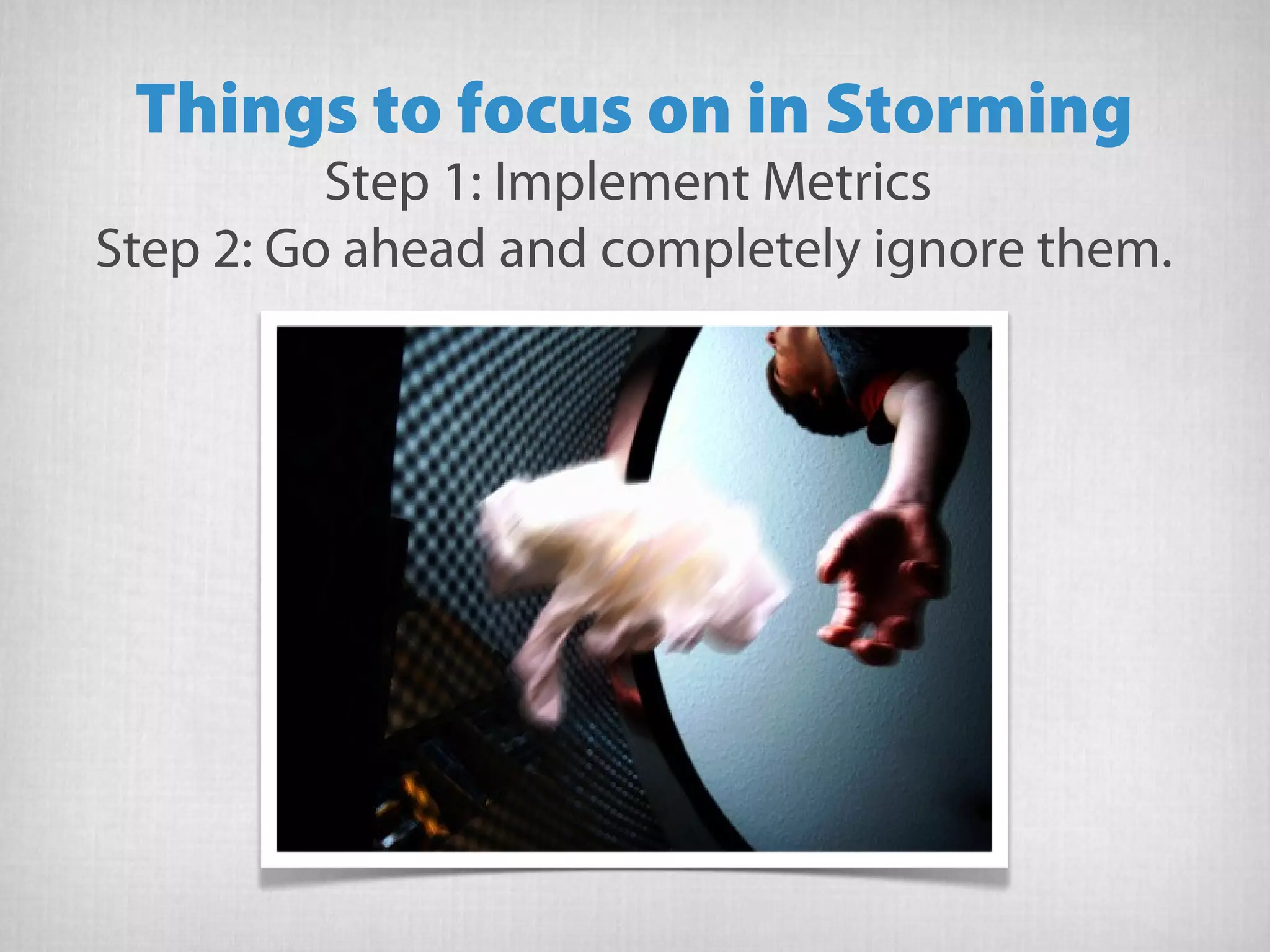 Things to focus on in Storming
Step 1: Implement Metrics
Step 2: Go ahead and completely ignore them.